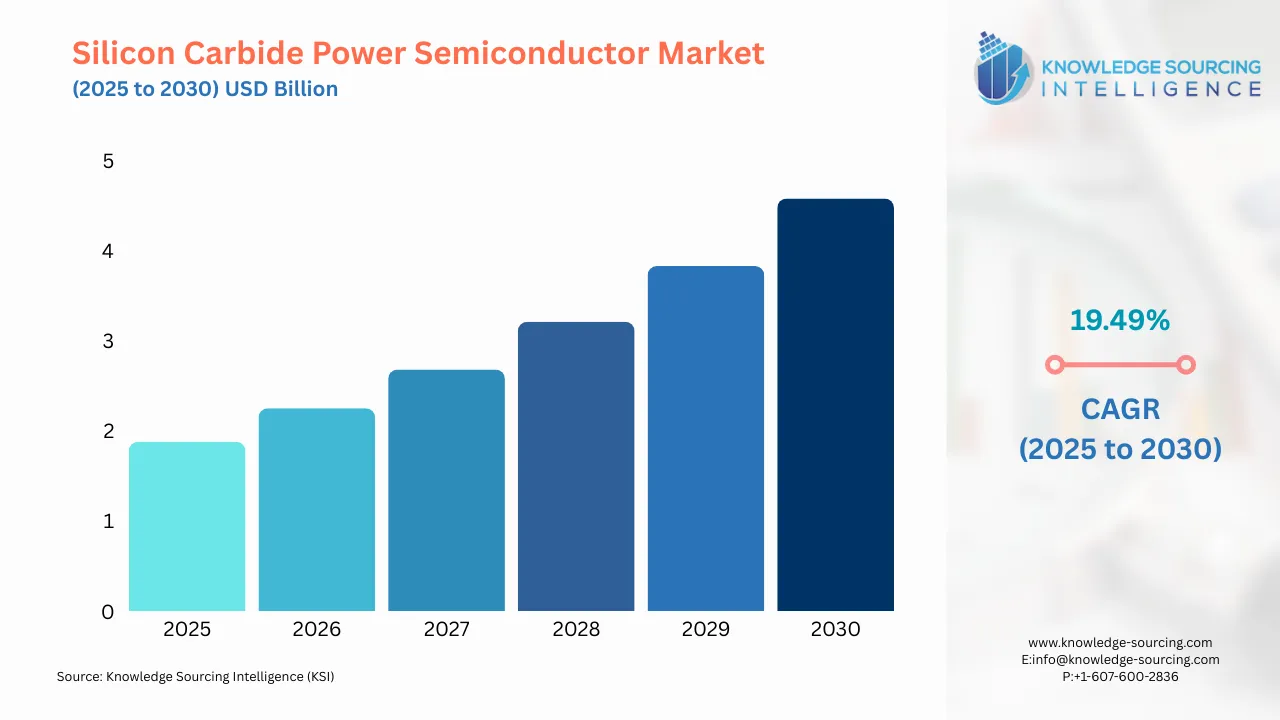 Silicon Carbide Power Semiconductor Market
(2025 to 2030) USD Billion

KNOWLEDGE SOURCING INTELLIGENCE

5
4
3
2
1
0

2025 2026 2027 2028 2029 2030

19.49%

CAGR
(2025 to 2030)

Source: Knowledge Sourcing Intelligence (KSI)

www.knowledge-sourcing.com
E:info@knowledge-sourcing.com
P:+1-607-600-2836